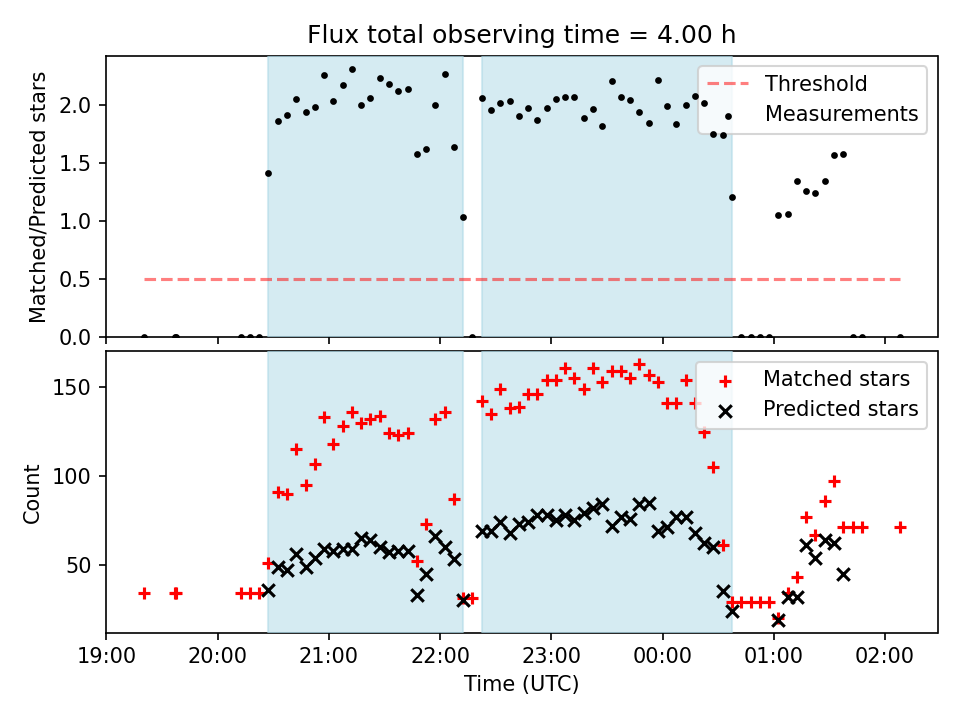 Flux total observing time = 4.00 h

Matched/Predicted stars

2.0
1.5
1.0
0.5
0.0

Threshold
Measurements

Count

150
100
50

Matched stars
Predicted stars

19:00
20:00
21:00
22:00
23:00
00:00
01:00
02:00

Time (UTC)